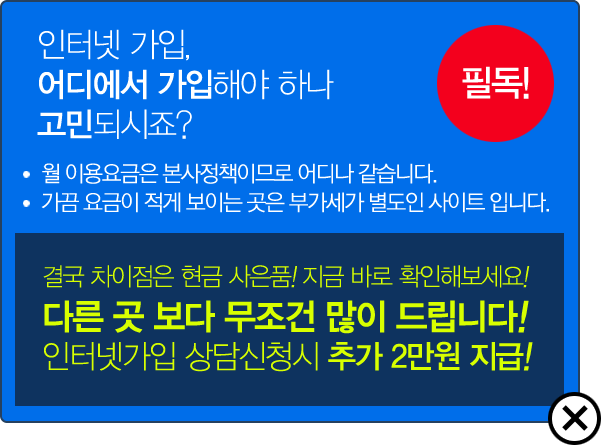 인터넷 가입,
어디에서 가입해야 하나
고민되시죠?

필독!

• 월 이용요금은 본사정책이므로 어디나 같습니다.
• 가끔 요금이 적게 보이는 곳은 부가세가 별도인 사이트 입니다.

결국 차이점은 현금 사은품! 지금 바로 확인해보세요!
다른 곳 보다 무조건 많이 드립니다!
인터넷가입 상담신청시 추가 2만원 지급!